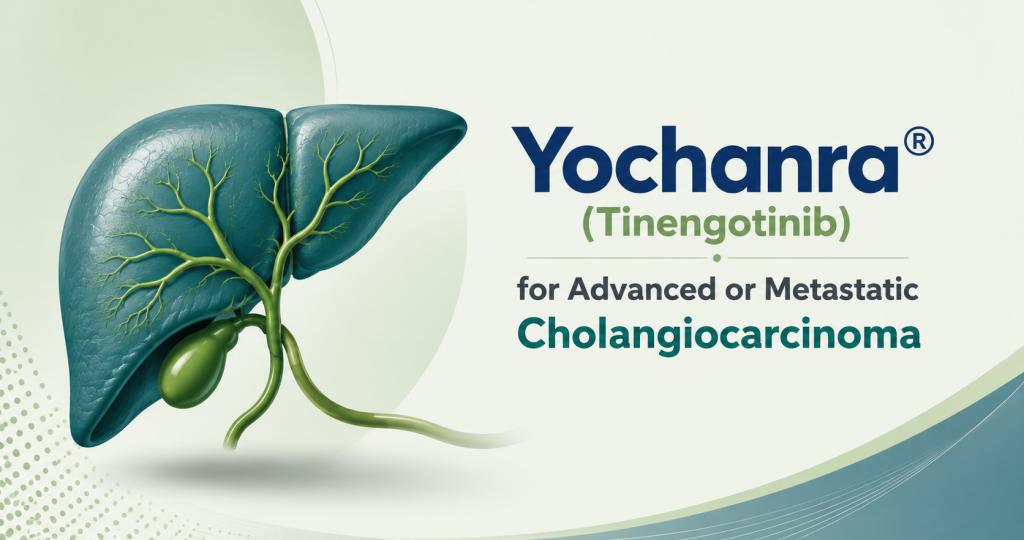 Yochanra®
(Tinengotinib)

for Advanced or Metastatic
Cholangiocarcinoma